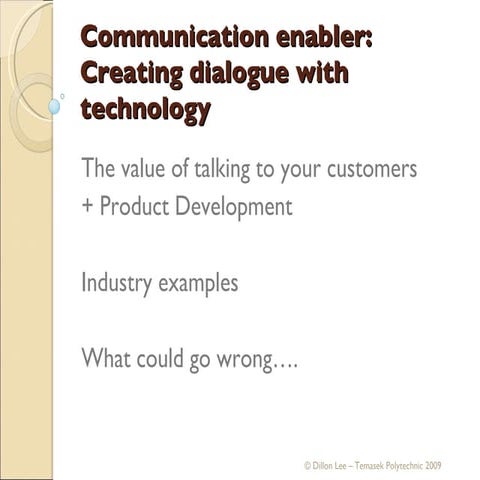 Communication enabler: Creating dialogue with technology

The value of talking to your customers
+ Product Development

Industry examples

What could go wrong….

© Dillon Lee – Temasek Polytechnic 2009